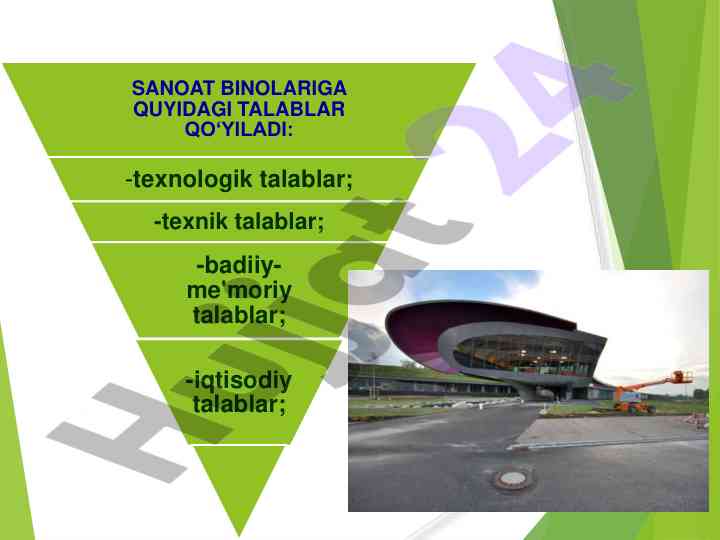 SANOAT BINOLARIGA QUYIDAGI TALABLAR QO'YILADI:

-texnologik talablar;

-texnik talablar;

-badiiy-me'moriy talablar;

-iqtisodiy talablar;

Hujjat 24